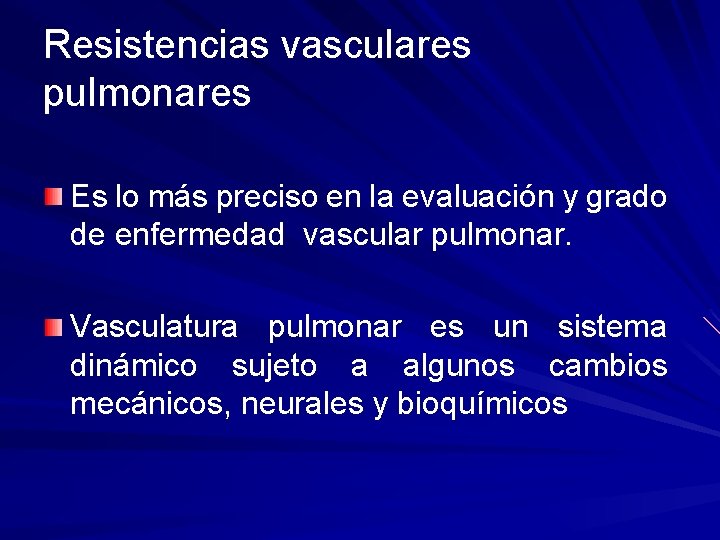 Resistencias vasculares pulmonares

Es lo más preciso en la evaluación y grado de enfermedad vascular pulmonar.

Vasculatura pulmonar es un sistema dinámico sujeto a algunos cambios mecánicos, neurales y bioquímicos